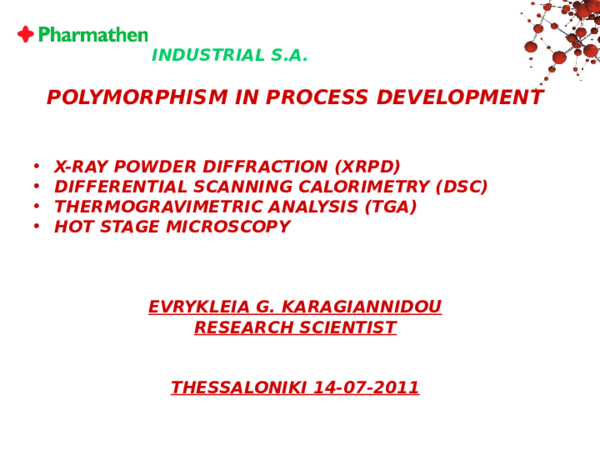 Pharmathen

INDUSTRIAL S.A.

POLYMORPHISM IN PROCESS DEVELOPMENT

• X-RAY POWDER DIFFRACTION (XRPD)
• DIFFERENTIAL SCANNING CALORIMETRY (DSC)
• THERMOGRAVIMETRIC ANALYSIS (TGA)
• HOT STAGE MICROSCOPY

EVRYKLEIA G. KARAGIANNIDOU
RESEARCH SCIENTIST

THESSALONIKI 14-07-2011